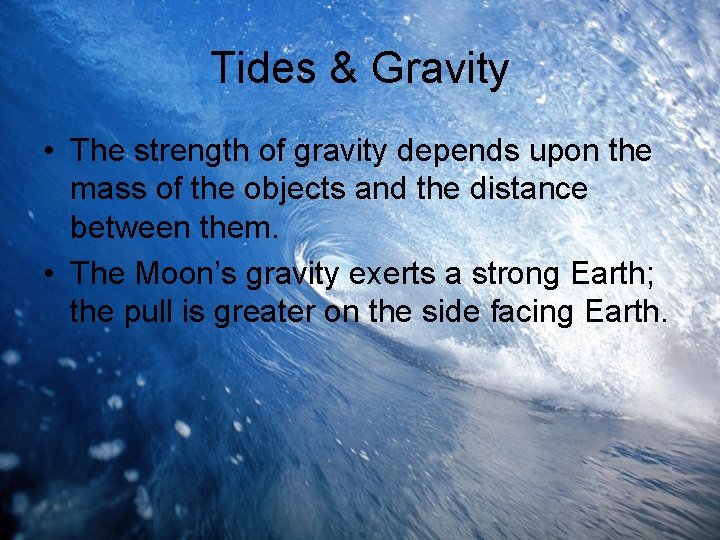 Tides & Gravity

• The strength of gravity depends upon the mass of the objects and the distance between them.

• The Moon's gravity exerts a strong Earth; the pull is greater on the side facing Earth.